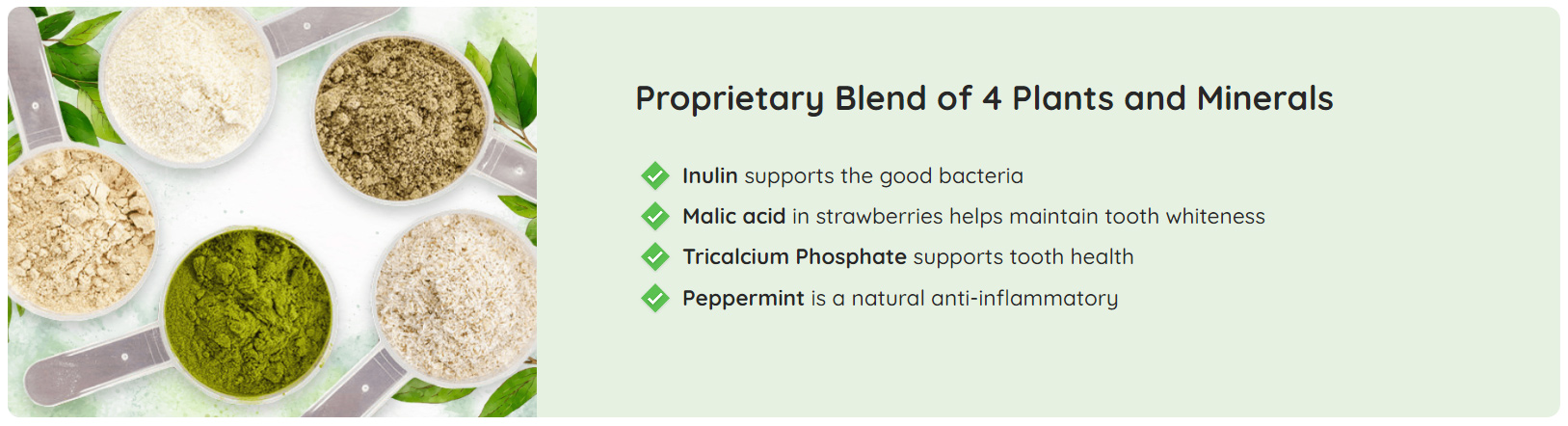 Proprietary Blend of 4 Plants and Minerals

Inulin supports the good bacteria

Malic acid in strawberries helps maintain tooth whiteness

Tricalcium Phosphate supports tooth health

Peppermint is a natural anti-inflammatory